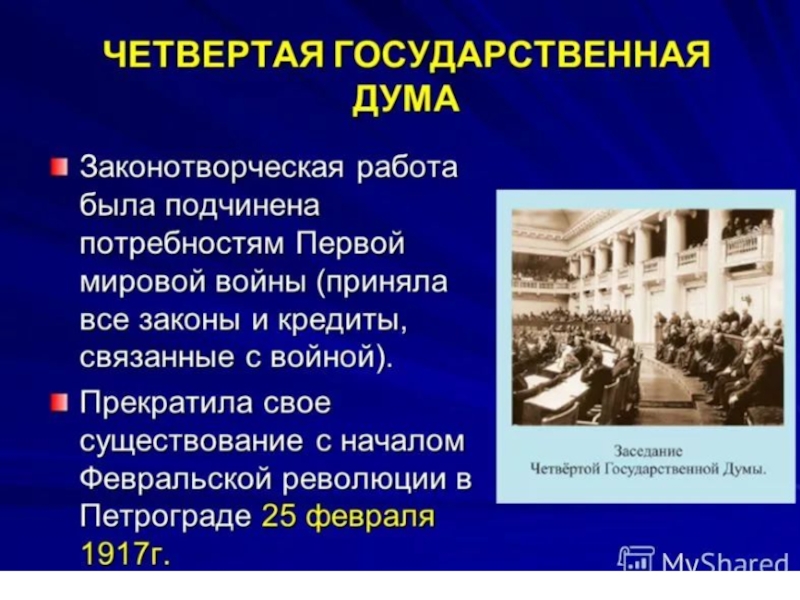 ЧЕТВЕРТАЯ ГОСУДАРСТВЕННАЯ ДУМА

Законотворческая работа была подчинена потребностям Первой мировой войны (приняла все законы и кредиты, связанные с войной).

Прекратила свое существование с началом Февральской революции в Петрограде 25 февраля 1917г.

Заседание Четвёртой Государственной Думы.

MyShared